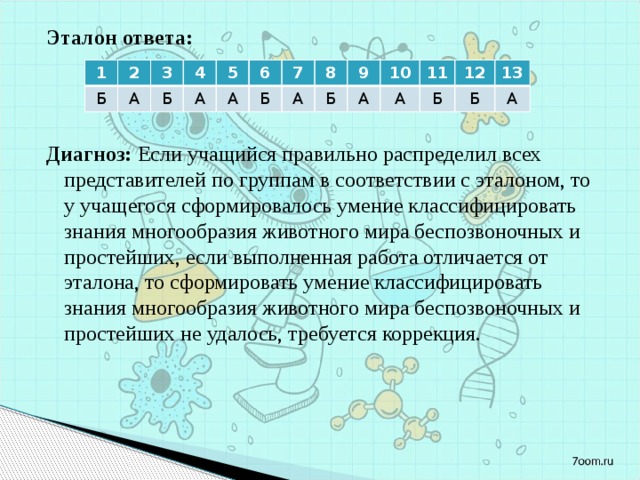 Эталон ответа:

| 1 | 2 | 3 | 4 | 5 | 6 | 7 | 8 | 9 | 10 | 11 | 12 | 13 |
|---|---|---|---|---|---|---|---|---|---|---|---|---|
| Б | А | Б | А | А | Б | А | Б | А | А | Б | Б | А |

Диагноз: Если учащийся правильно распределил всех представителей по группам в соответствии с эталоном, то у учащегося сформировалось умение классифицировать знания многообразия животного мира беспозвоночных и простейших, если выполненная работа отличается от эталона, то сформировать умение классифицировать знания многообразия животного мира беспозвоночных и простейших не удалось, требуется коррекция.

7oom.ru